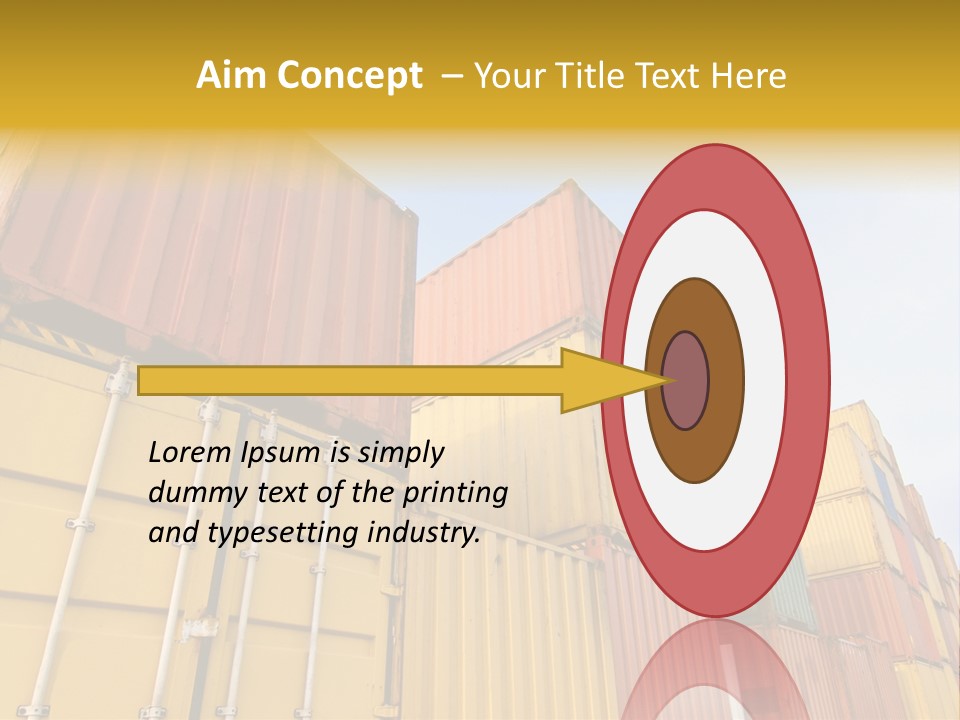 Aim Concept – Your Title Text Here

Lorem Ipsum is simply dummy text of the printing and typesetting industry.